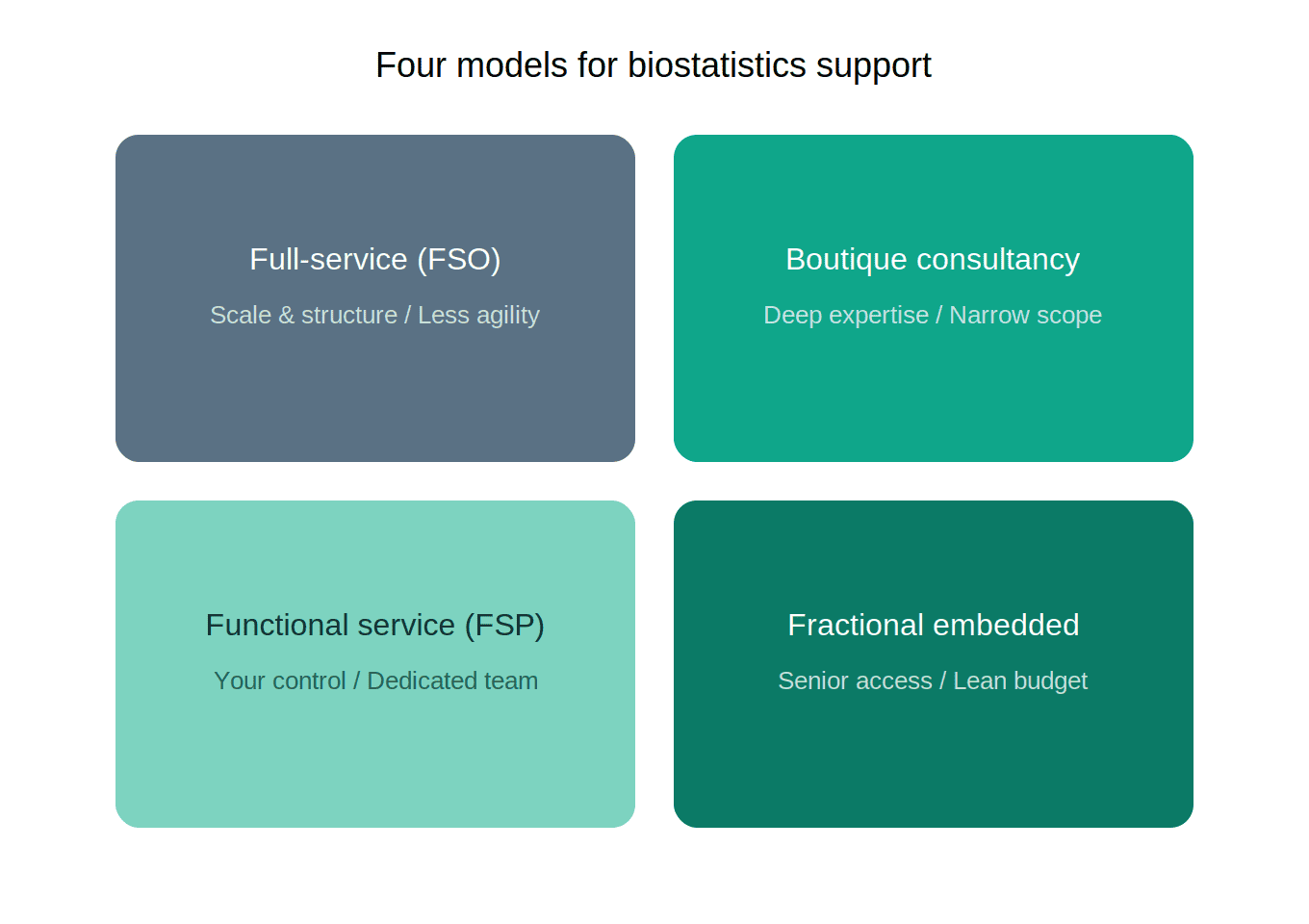 Four models for biostatistics support

Full-service (FSO)

Scale & structure / Less agility

Boutique consultancy

Deep expertise / Narrow scope

Functional service (FSP)

Your control / Dedicated team

Fractional embedded

Senior access / Lean budget